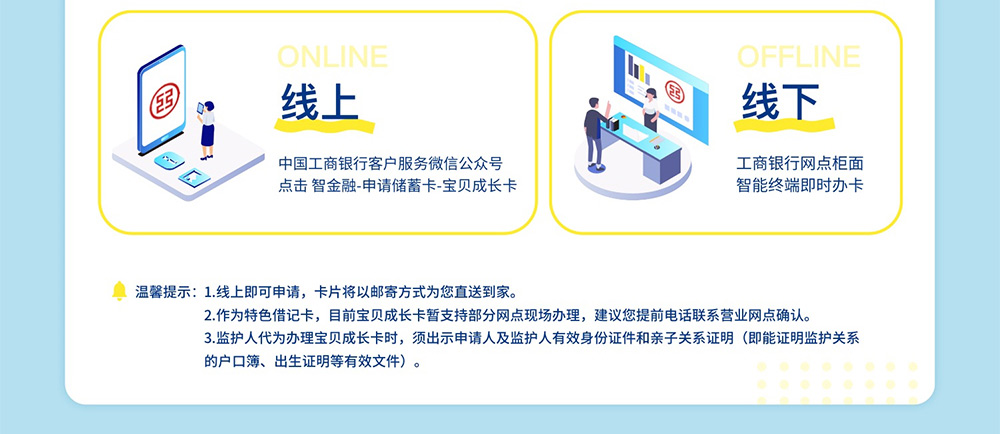 ONLINE
线上
中国工商银行客户服务微信公众号
点击 智金融-申请储蓄卡-宝贝成长卡

OFFLINE
线下
工商银行网点柜面
智能终端即时办卡

温馨提示：1.线上即可申请，卡片将以邮寄方式为您直送到家。
2.作为特色借记卡，目前宝贝成长卡暂支持部分网点现场办理，建议您提前电话联系营业网点确认。
3.监护人代为办理宝贝成长卡时，须出示申请人及监护人有效身份证件和亲子关系证明（即能证明监护关系的户口簿、出生证明等有效文件）。